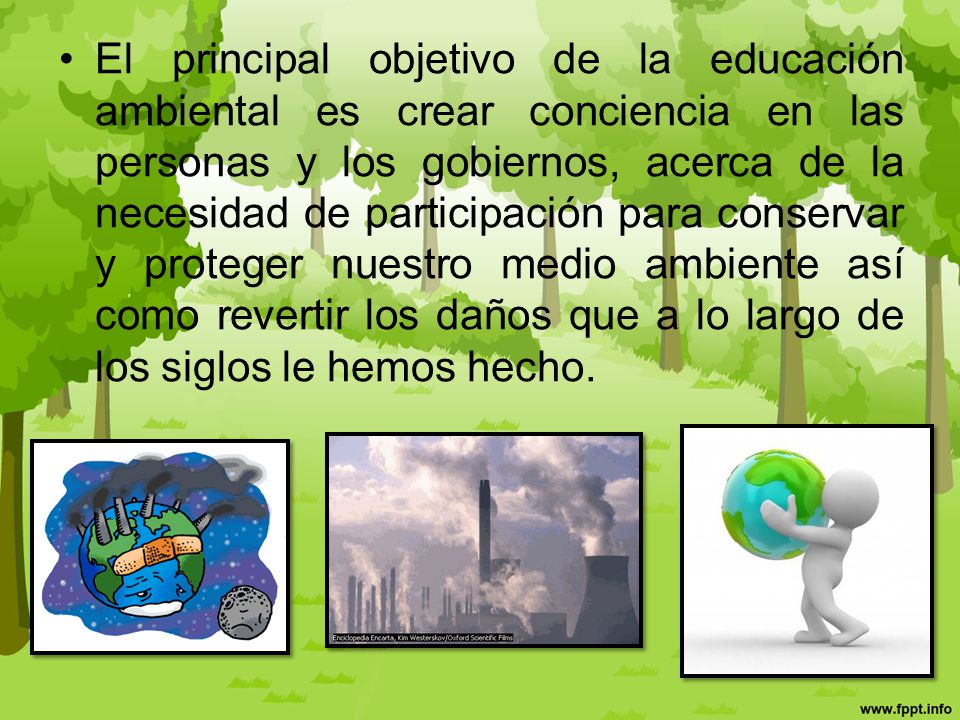 • El principal objetivo de la educación ambiental es crear conciencia en las personas y los gobiernos, acerca de la necesidad de participación para conservar y proteger nuestro medio ambiente así como revertir los daños que a lo largo de los siglos le hemos hecho.

Enciclopedia Encarta, Kim Westerskov/Oxford Scientific Films

www.fppt.info